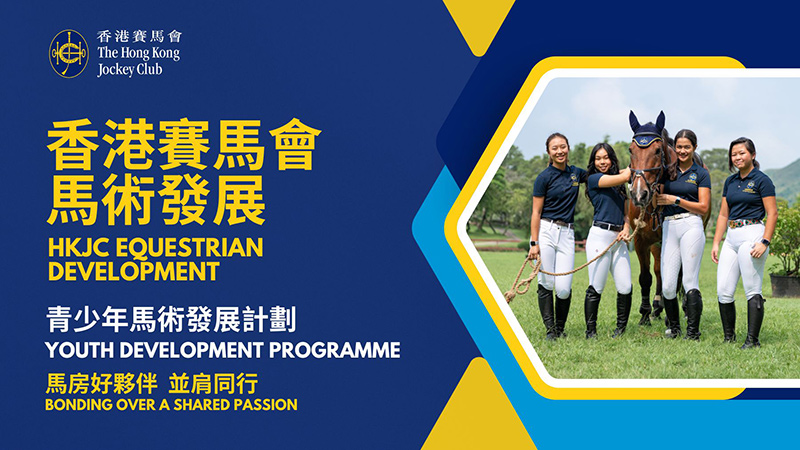 香港賽馬會
The Hong Kong
Jockey Club

香港賽馬會
馬術發展

HKJC EQUESTRIAN DEVELOPMENT

青少年馬術發展計劃
YOUTH DEVELOPMENT PROGRAMME

馬房好夥伴 並肩同行
BONDING OVER A SHARED PASSION